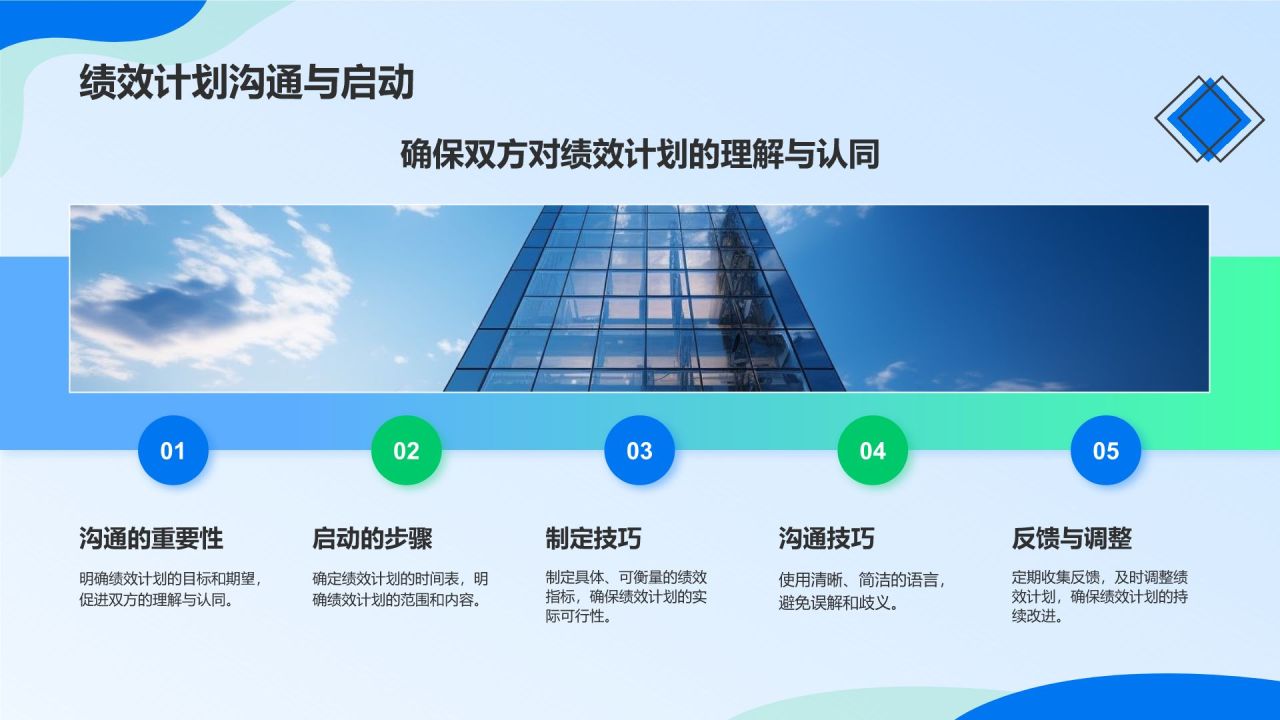 绩效计划沟通与启动

确保双方对绩效计划的理解与认同

01

沟通的重要性

明确绩效计划的目标和期望，促进双方的理解与认同。

02

启动的步骤

确定绩效计划的时间表，明确绩效计划的范围和内容。

03

制定技巧

制定具体、可衡量的绩效指标，确保绩效计划的实际可行性。

04

沟通技巧

使用清晰、简洁的语言，避免误解和歧义。

05

反馈与调整

定期收集反馈，及时调整绩效计划，确保绩效计划的持续改进。